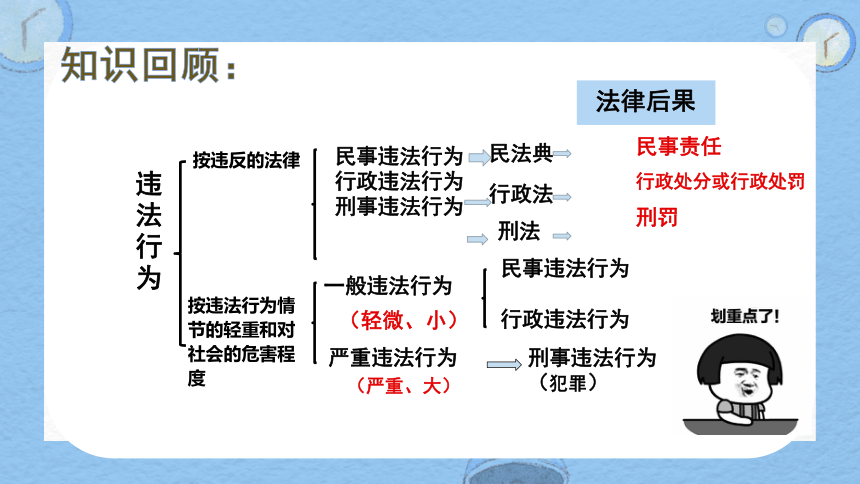 知识回顾：

法律后果

违法行为

按违反的法律

民事违法行为
行政违法行为
刑事违法行为

民法典
行政法
刑法

民事责任
行政处分或行政处罚
刑罚

按违法行为情节的轻重和对社会的危害程度

一般违法行为
（轻微、小）

民事违法行为
行政违法行为

严重违法行为
（严重、大）

刑事违法行为
（犯罪）

划重点了！